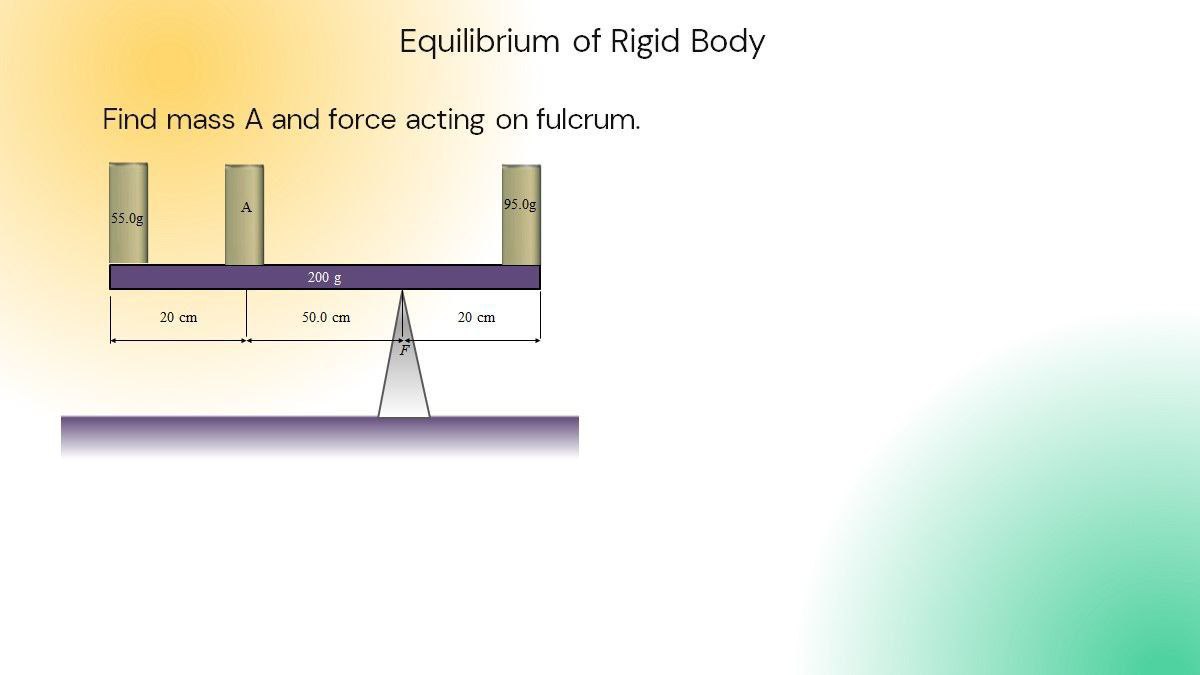 Equilibrium of Rigid Body

Find mass A and force acting on fulcrum.

55.0g

A

95.0g

200 g

20 cm

50.0 cm

20 cm

F